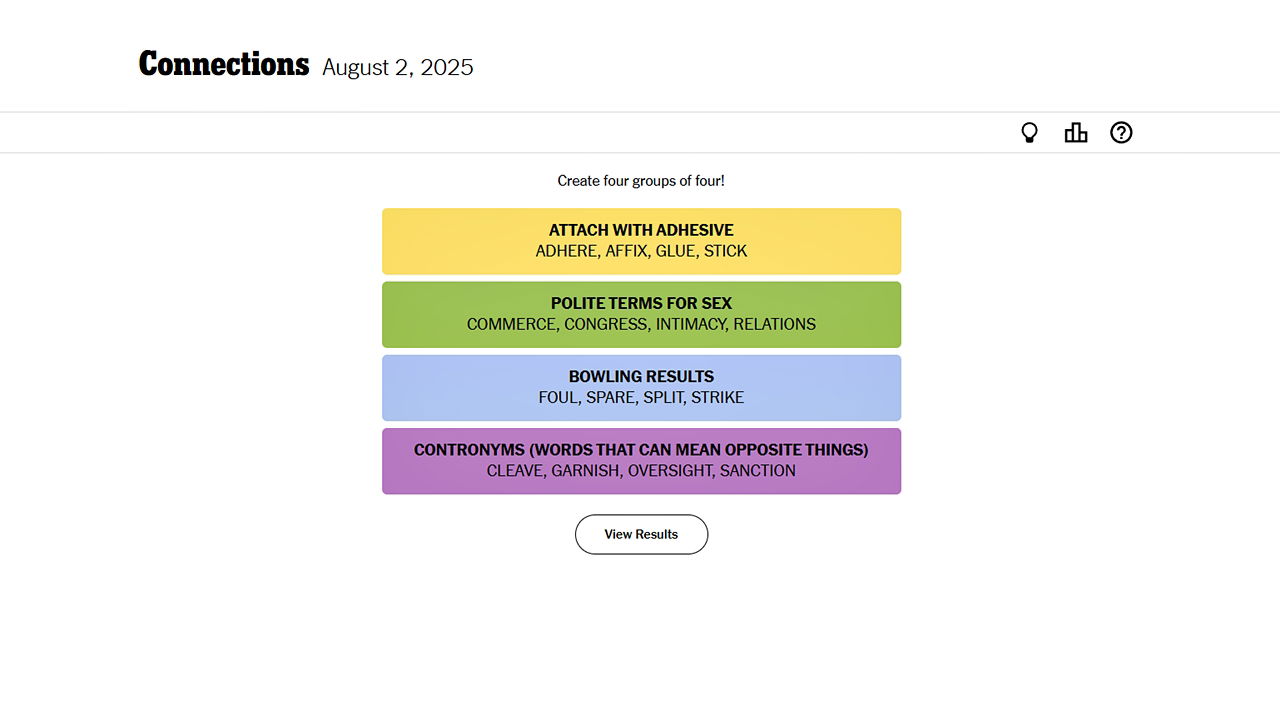 Connections August 2, 2025

Create four groups of four!

ATTACH WITH ADHESIVE
ADHERE, AFFIX, GLUE, STICK

POLITE TERMS FOR SEX
COMMERCE, CONGRESS, INTIMACY, RELATIONS

BOWLING RESULTS
FOUL, SPARE, SPLIT, STRIKE

CONTRONYMS (WORDS THAT CAN MEAN OPPOSITE THINGS)
CLEAVE, GARNISH, OVERSIGHT, SANCTION

View Results